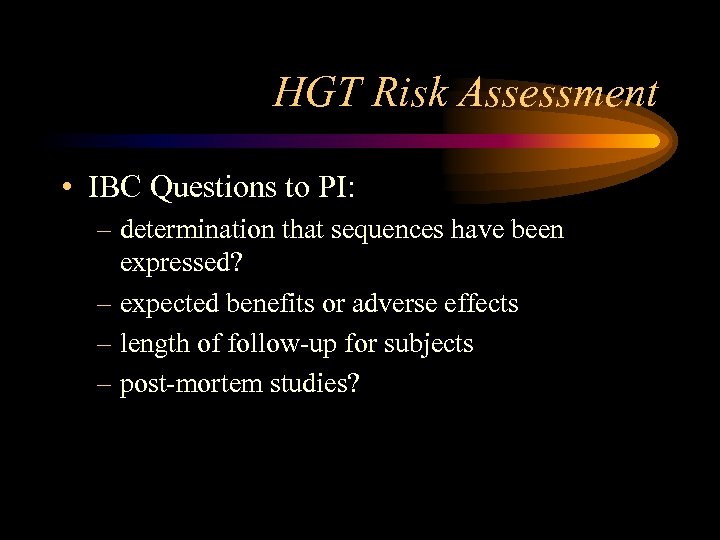 HGT Risk Assessment

• IBC Questions to PI:
– determination that sequences have been expressed?
– expected benefits or adverse effects
– length of follow-up for subjects
– post-mortem studies?